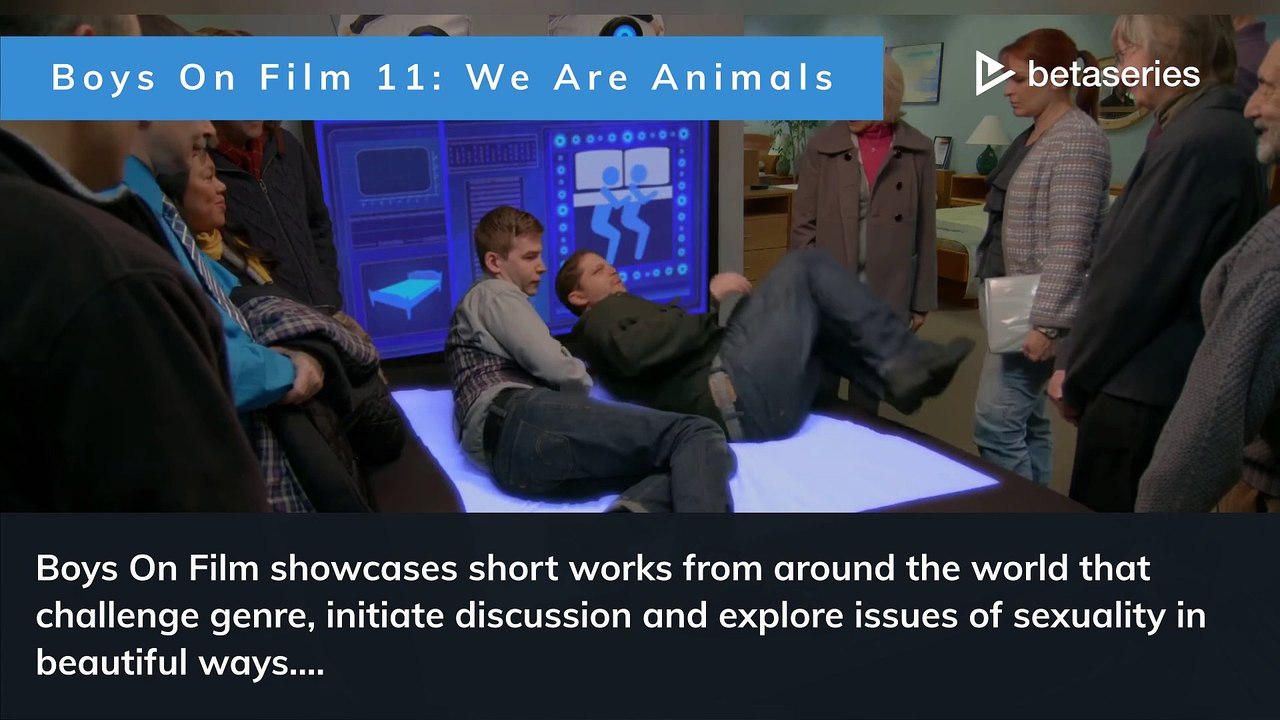 Boys On Film 11: We Are Animals

betaseries

Boys On Film showcases short works from around the world that challenge genre, initiate discussion and explore issues of sexuality in beautiful ways....